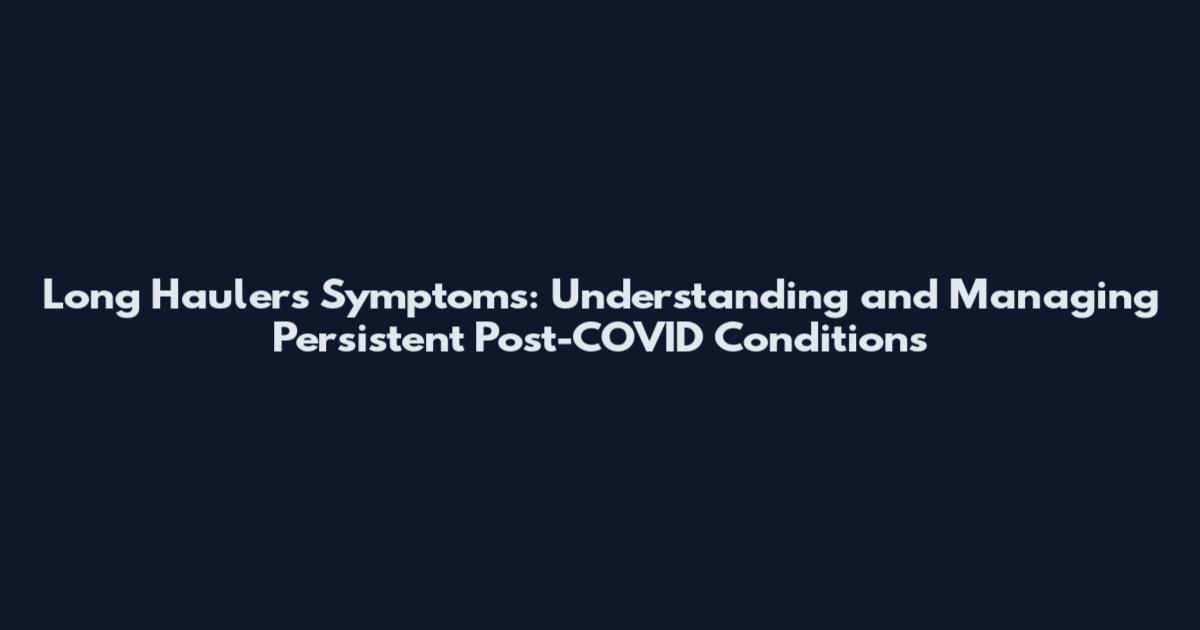 Long Haulers Symptoms: Understanding and Managing Persistent Post-COVID Conditions